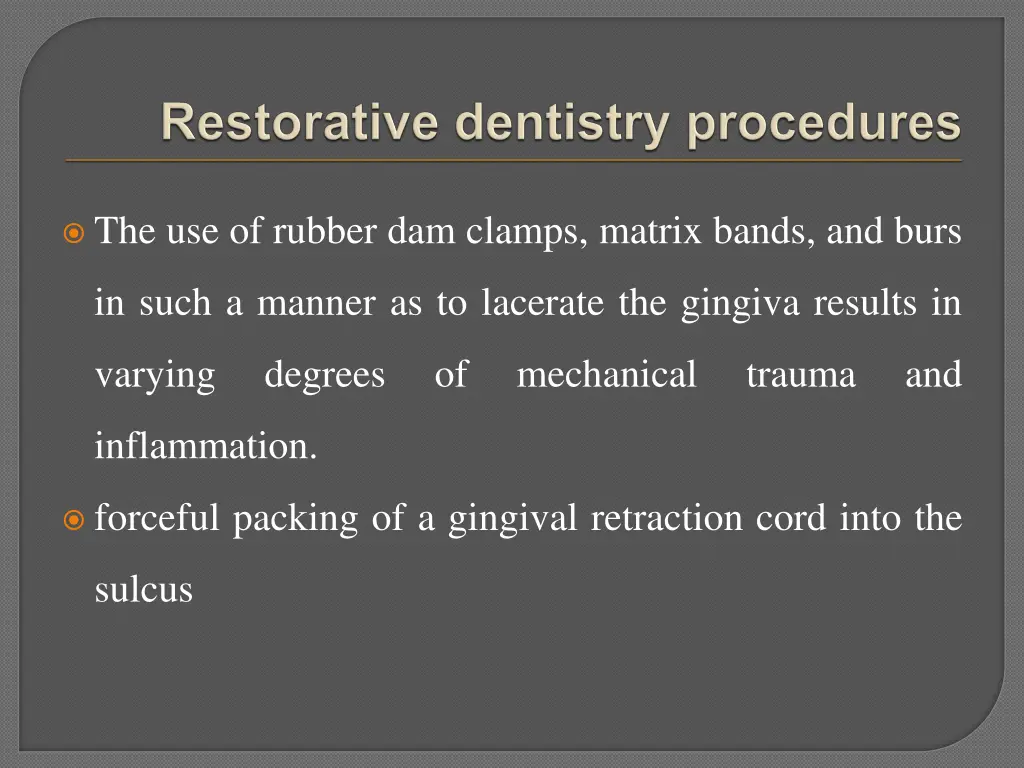 Restorative dentistry procedures

The use of rubber dam clamps, matrix bands, and burs in such a manner as to lacerate the gingiva results in varying degrees of mechanical trauma and inflammation.

forceful packing of a gingival retraction cord into the sulcus